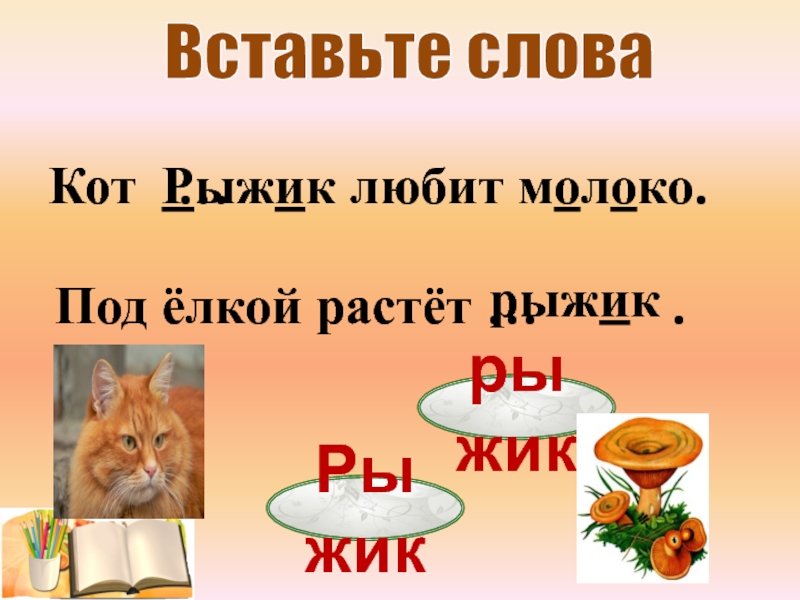 Вставьте слова

Кот Рыжик любит молоко.

Под ёлкой растёт рыжик .

ры
жик

Ры
жик